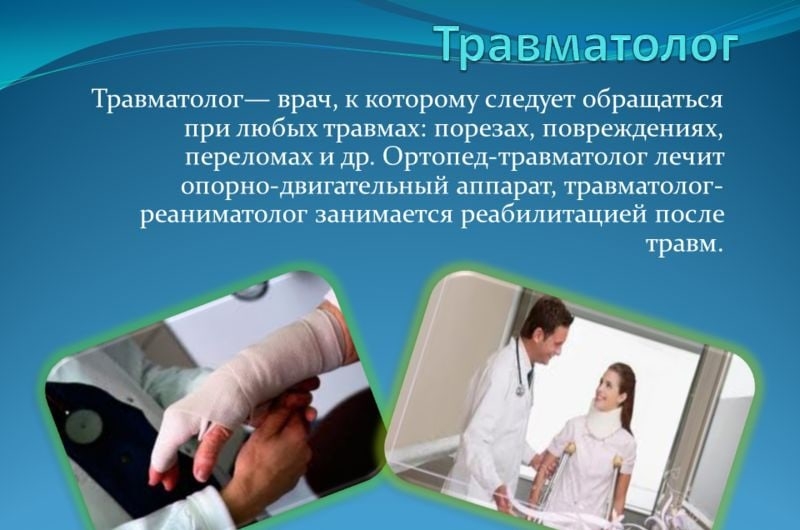 Травматолог

Травматолог— врач, к которому следует обращаться при любых травмах: порезах, повреждениях, переломах и др. Ортопед-травматолог лечит опорно-двигательный аппарат, травматолог-реаниматолог занимается реабилитацией после травм.